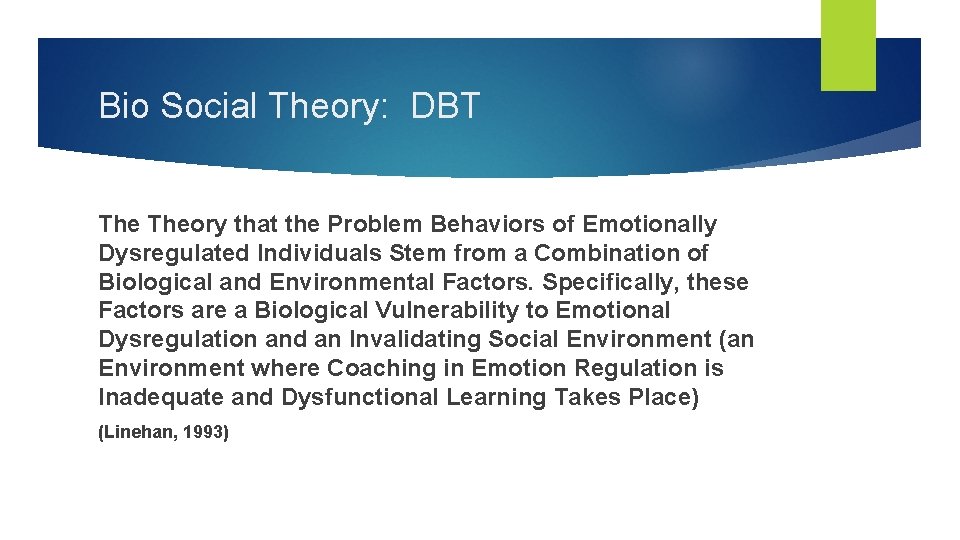 Bio Social Theory: DBT

The Theory that the Problem Behaviors of Emotionally Dysregulated Individuals Stem from a Combination of Biological and Environmental Factors. Specifically, these Factors are a Biological Vulnerability to Emotional Dysregulation and an Invalidating Social Environment (an Environment where Coaching in Emotion Regulation is Inadequate and Dysfunctional Learning Takes Place)

(Linehan, 1993)